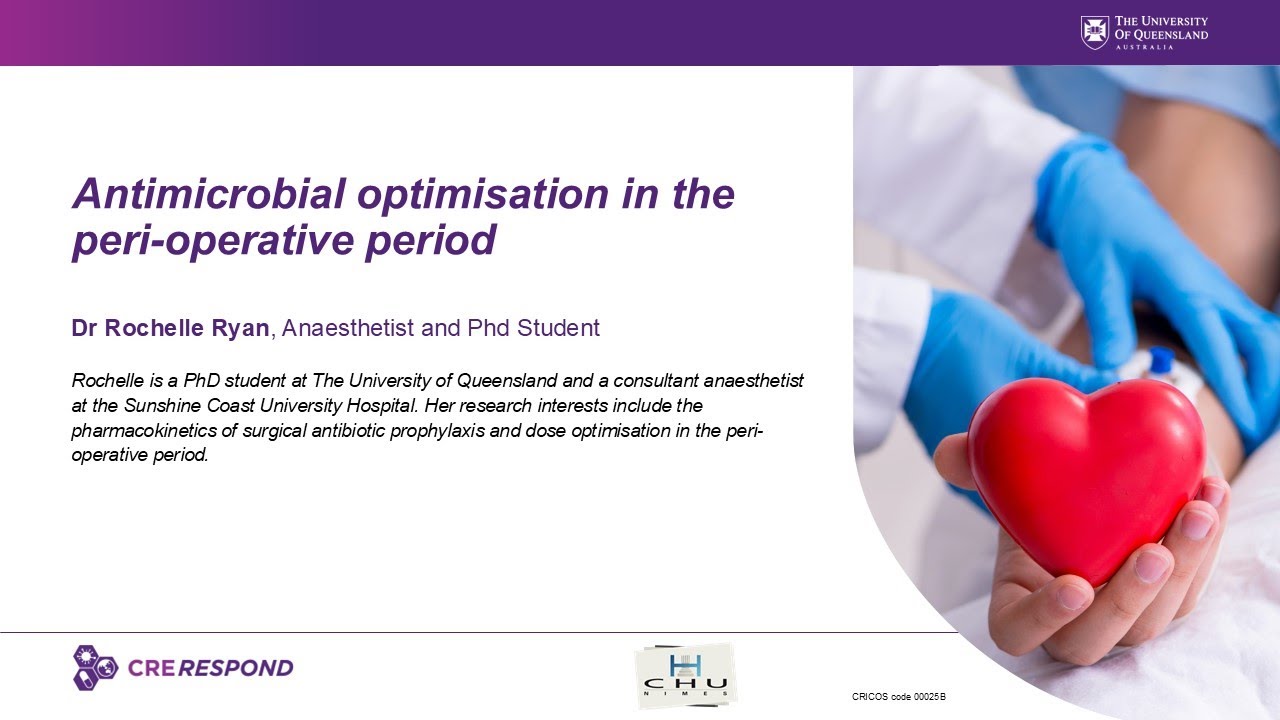 THE UNIVERSITY OF QUEENSLAND AUSTRALIA

Antimicrobial optimisation in the peri-operative period

Dr Rochelle Ryan, Anaesthetist and Phd Student

Rochelle is a PhD student at The University of Queensland and a consultant anaesthetist at the Sunshine Coast University Hospital. Her research interests include the pharmacokinetics of surgical antibiotic prophylaxis and dose optimisation in the peri-operative period.

CRE RESPOND

CHU NIMES

CRICOS code 00025B